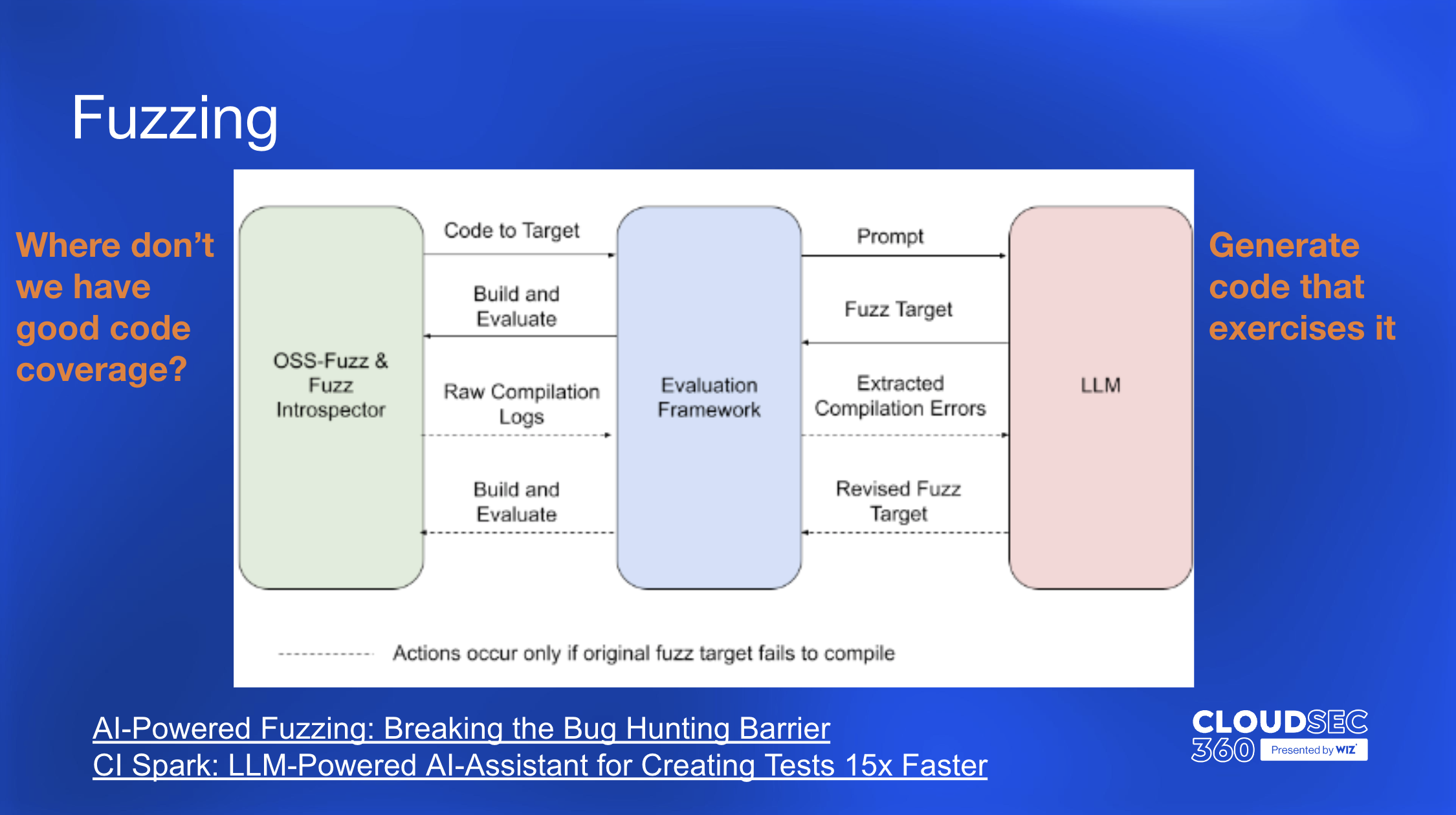 Fuzzing

Where don't we have good code coverage?

OSS-Fuzz & Fuzz Introspector

Code to Target

Build and Evaluate

Raw Compilation Logs

Build and Evaluate

Evaluation Framework

Prompt

Fuzz Target

Extracted Compilation Errors

Revised Fuzz Target

LLM

Actions occur only if original fuzz target fails to compile

Generate code that exercises it

AI-Powered Fuzzing: Breaking the Bug Hunting Barrier
CI Spark: LLM-Powered AI-Assistant for Creating Tests 15x Faster

CLOUDSEC 360 Presented by WIZ